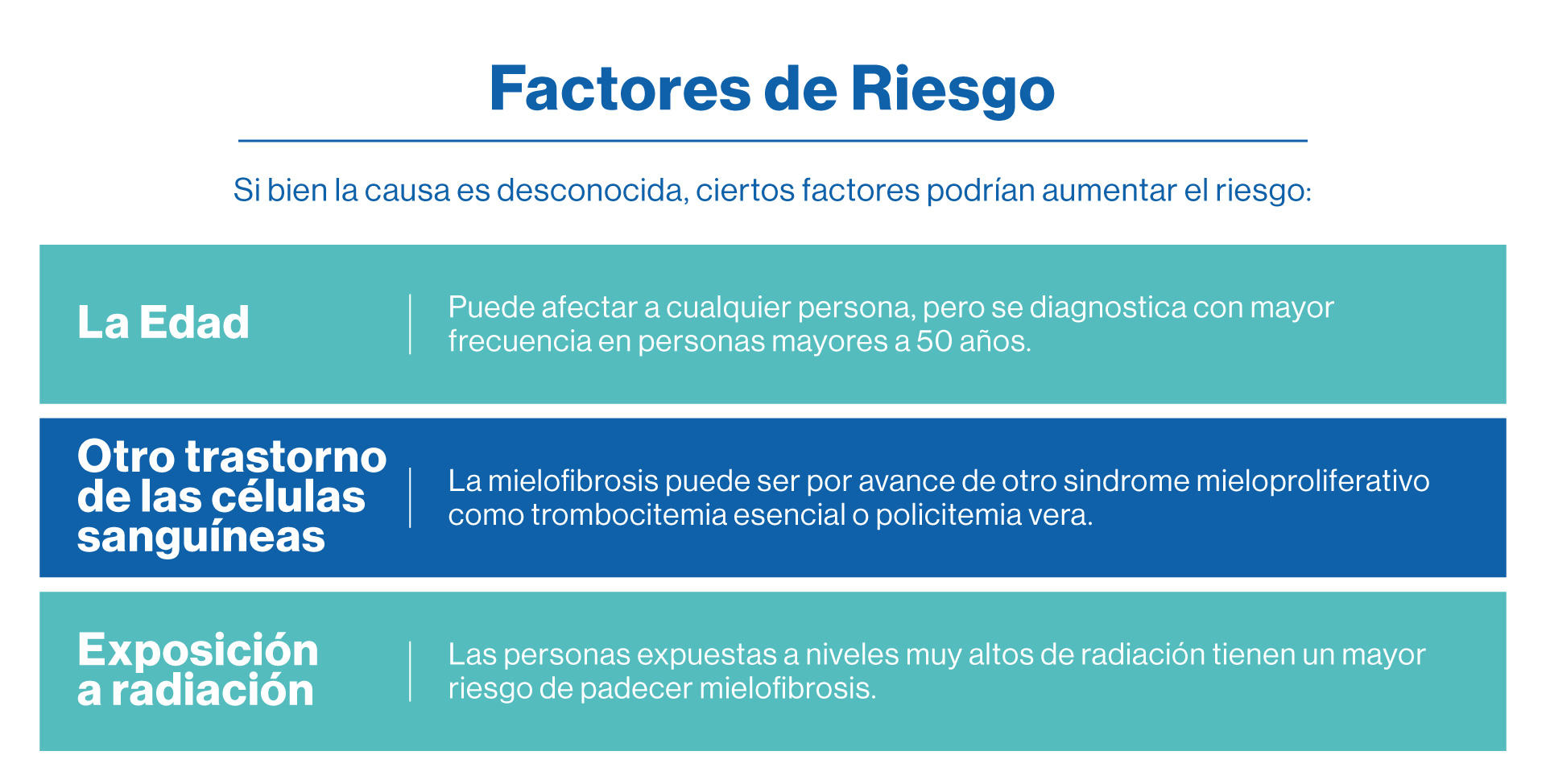 Factores de Riesgo

Si bien la causa es desconocida, ciertos factores podrían aumentar el riesgo:

La Edad

Puede afectar a cualquier persona, pero se diagnostica con mayor frecuencia en personas mayores a 50 años.

Otro trastorno de las células sanguíneas

La mielofibrosis puede ser por avance de otro sindrome mieloproliferativo como trombocitemia esencial o policitemia vera.

Exposición a radiación

Las personas expuestas a niveles muy altos de radiación tienen un mayor riesgo de padecer mielofibrosis.